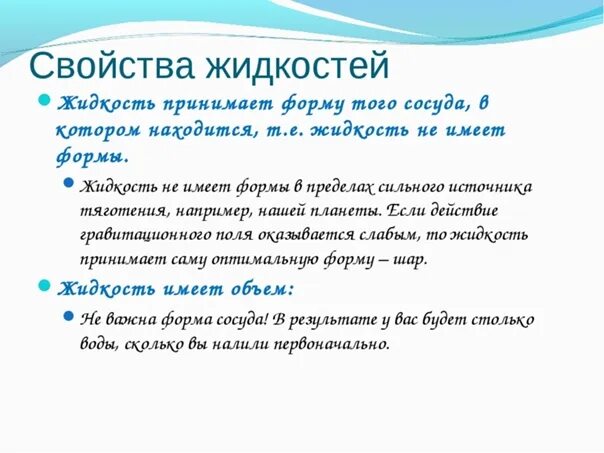 Свойства жидкостей

Жидкость принимает форму того сосуда, в котором находится, т.е. жидкость не имеет формы.

Жидкость не имеет формы в пределах сильного источника тяготения, например, нашей планеты. Если действие гравитационного поля оказывается слабым, то жидкость принимает саму оптимальную форму – шар.

Жидкость имеет объем:

Не важна форма сосуда! В результате у вас будет столько воды, сколько вы налили первоначально.